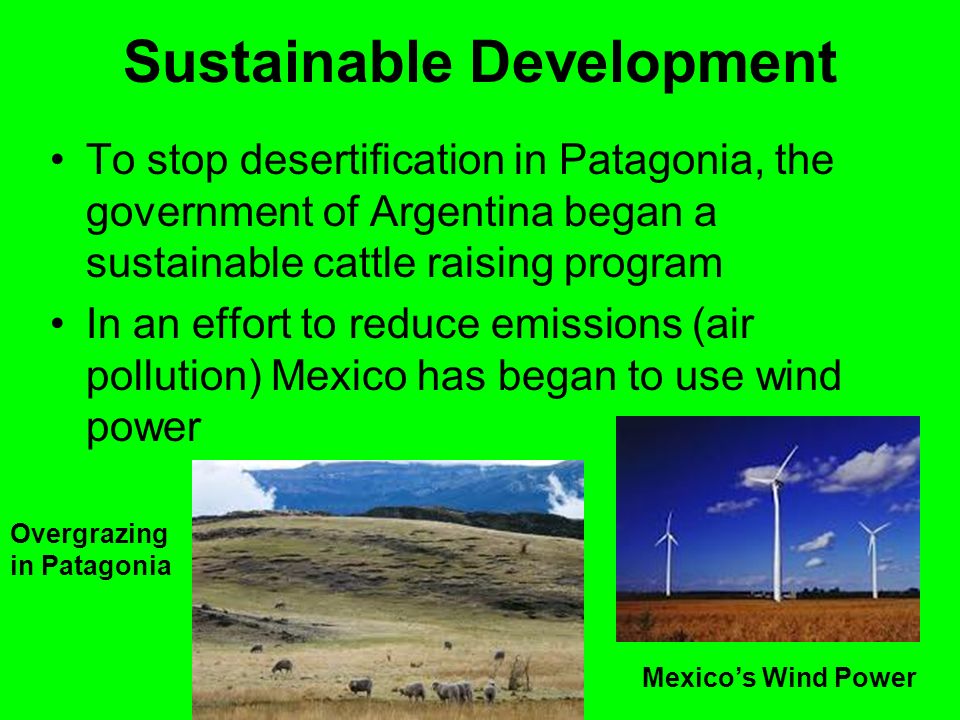 Sustainable Development

• To stop desertification in Patagonia, the government of Argentina began a sustainable cattle raising program

• In an effort to reduce emissions (air pollution) Mexico has began to use wind power

Overgrazing in Patagonia

Mexico's Wind Power